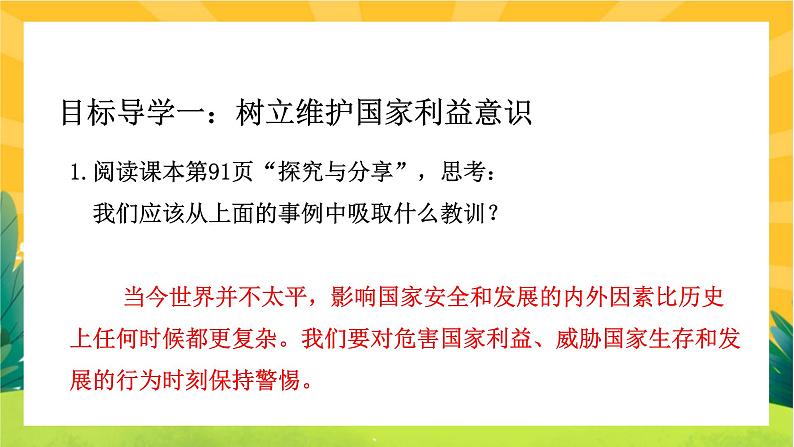 目标导学一：树立维护国家利益意识

1.阅读课本第91页“探究与分享”，思考：
我们应该从上面的事例中吸取什么教训？

当今世界并不太平，影响国家安全和发展的内外因素比历史上任何时候都更复杂。我们要对危害国家利益、威胁国家生存和发展的行为时刻保持警惕。